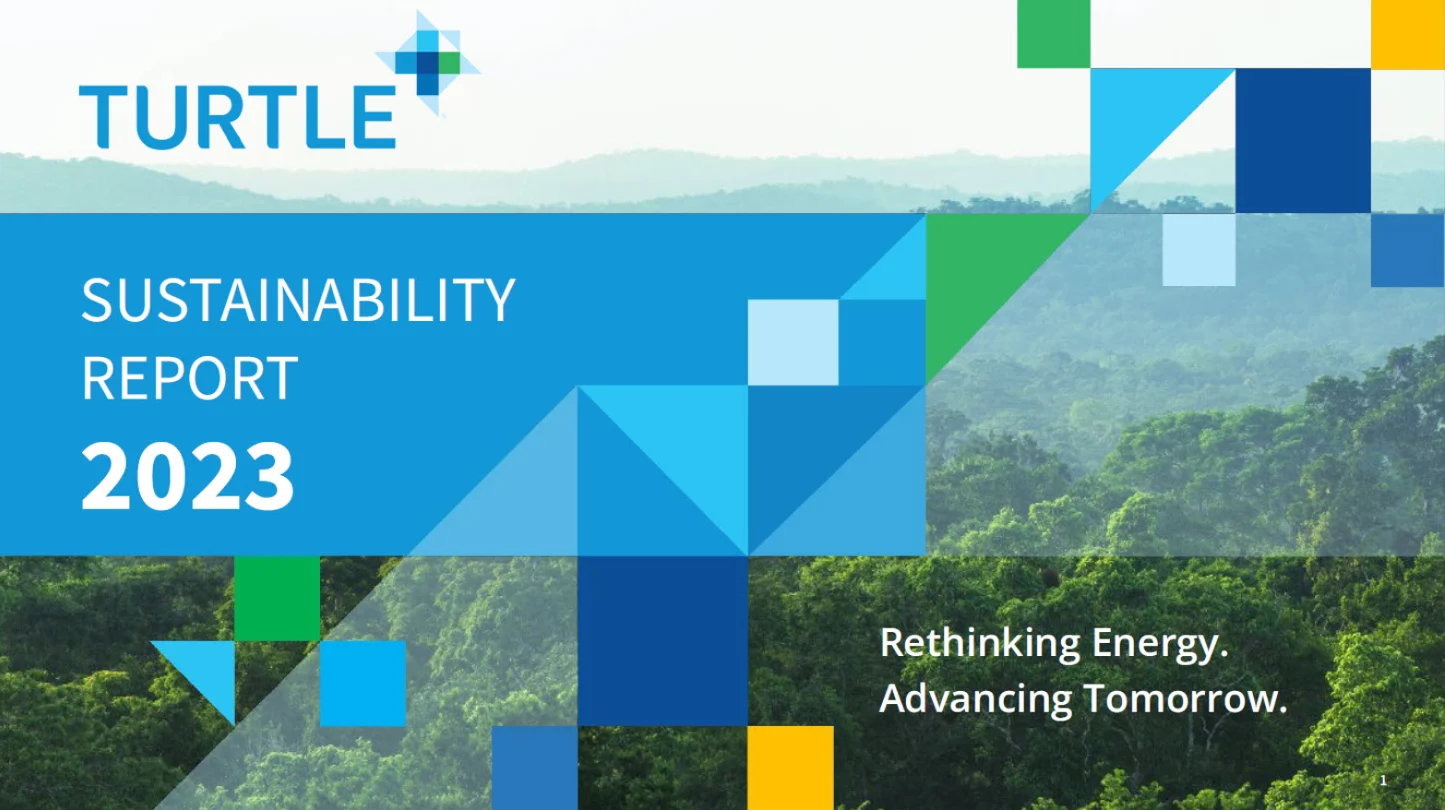 TURTLE

SUSTAINABILITY REPORT
2023

Rethinking Energy.
Advancing Tomorrow.

1